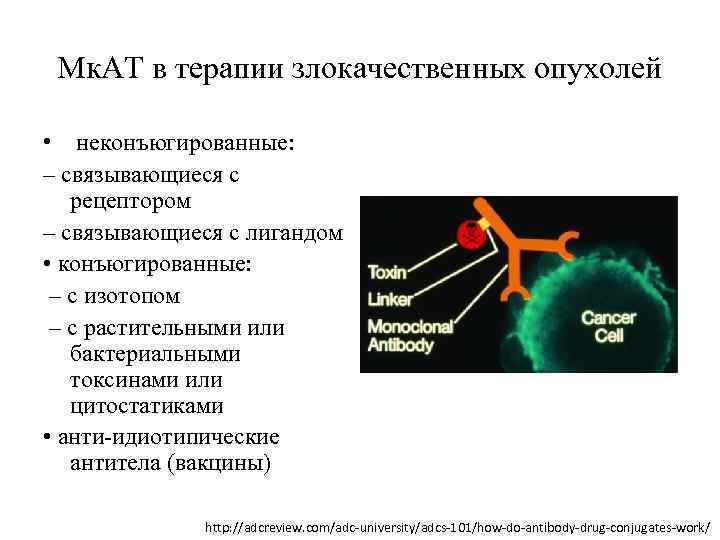 МкАТ в терапии злокачественных опухолей

• неконъюгированные:
– связывающиеся с рецептором
– связывающиеся с лигандом
• конъюгированные:
– с изотопом
– с растительными или бактериальными токсинами или цитостатиками
• анти-идиотипические антитела (вакцины)

Toxin
Linker
Monoclonal Antibody
Cancer Cell

http://adcreview.com/adc-university/adcs-101/how-do-antibody-drug-conjugates-work/